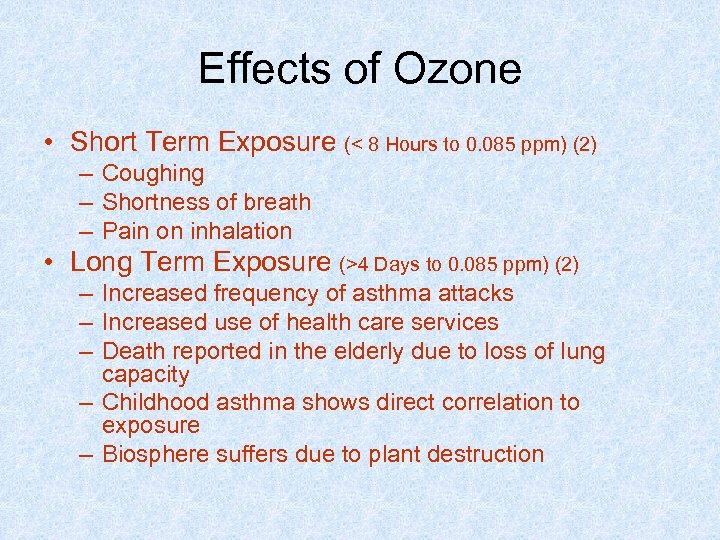 Effects of Ozone

• Short Term Exposure (< 8 Hours to 0.085 ppm) (2)
  – Coughing
  – Shortness of breath
  – Pain on inhalation
• Long Term Exposure (>4 Days to 0.085 ppm) (2)
  – Increased frequency of asthma attacks
  – Increased use of health care services
  – Death reported in the elderly due to loss of lung capacity
  – Childhood asthma shows direct correlation to exposure
  – Biosphere suffers due to plant destruction